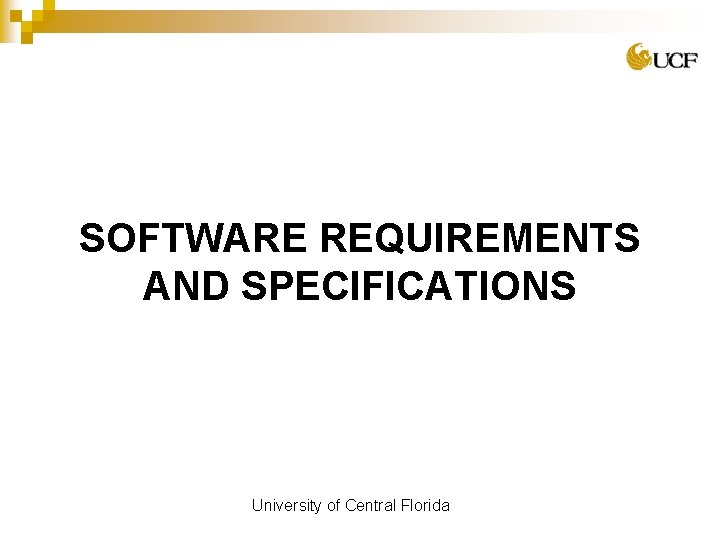 UCF

SOFTWARE REQUIREMENTS AND SPECIFICATIONS

University of Central Florida